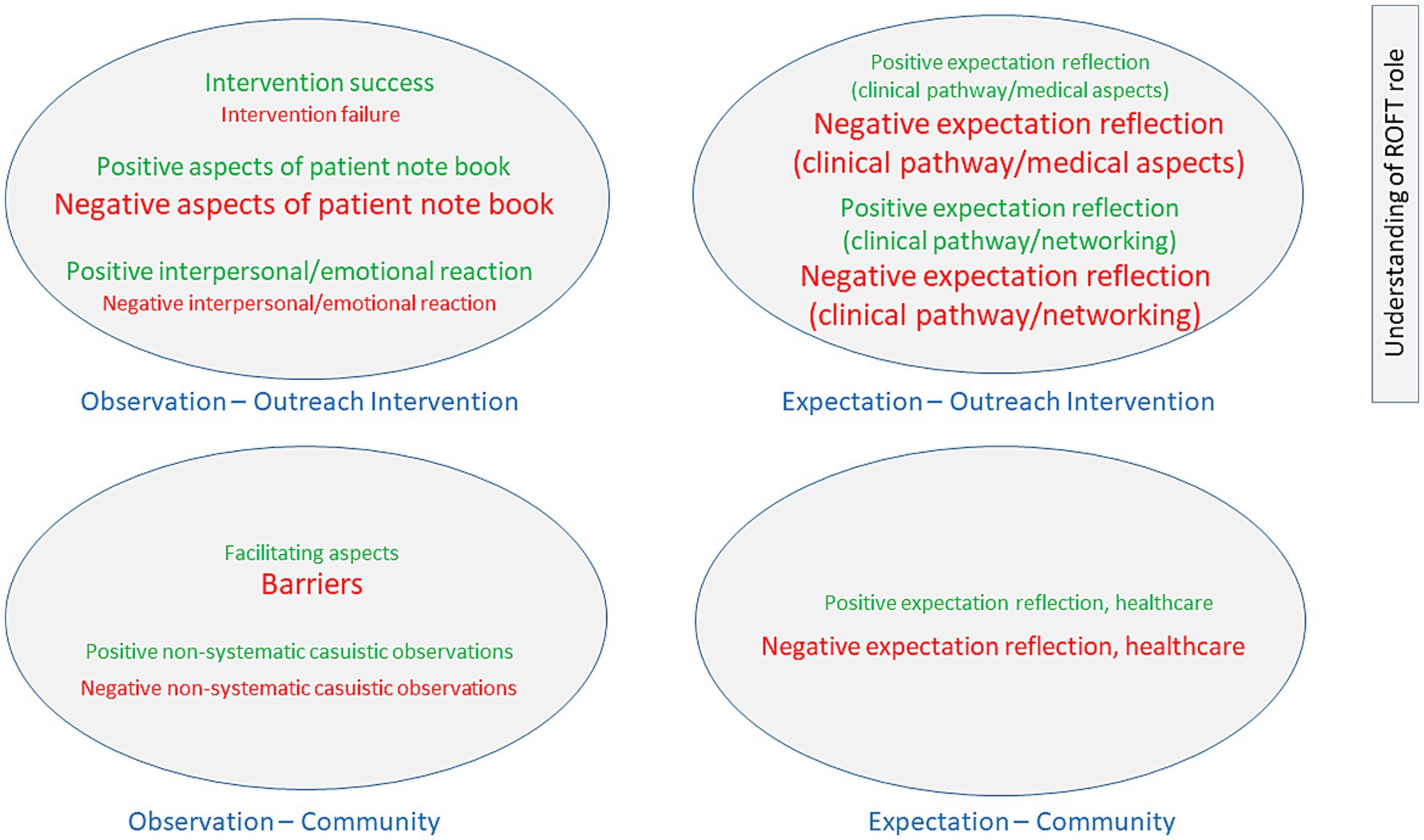 Intervention success
Intervention failure
Positive aspects of patient note book
Negative aspects of patient note book
Positive interpersonal/emotional reaction
Negative interpersonal/emotional reaction

Observation – Outreach Intervention

Positive expectation reflection (clinical pathway/medical aspects)
Negative expectation reflection (clinical pathway/medical aspects)
Positive expectation reflection (clinical pathway/networking)
Negative expectation reflection (clinical pathway/networking)

Expectation – Outreach Intervention

Understanding of ROFT role

Facilitating aspects
Barriers
Positive non-systematic casuistic observations
Negative non-systematic casuistic observations

Observation – Community

Positive expectation reflection, healthcare
Negative expectation reflection, healthcare

Expectation – Community